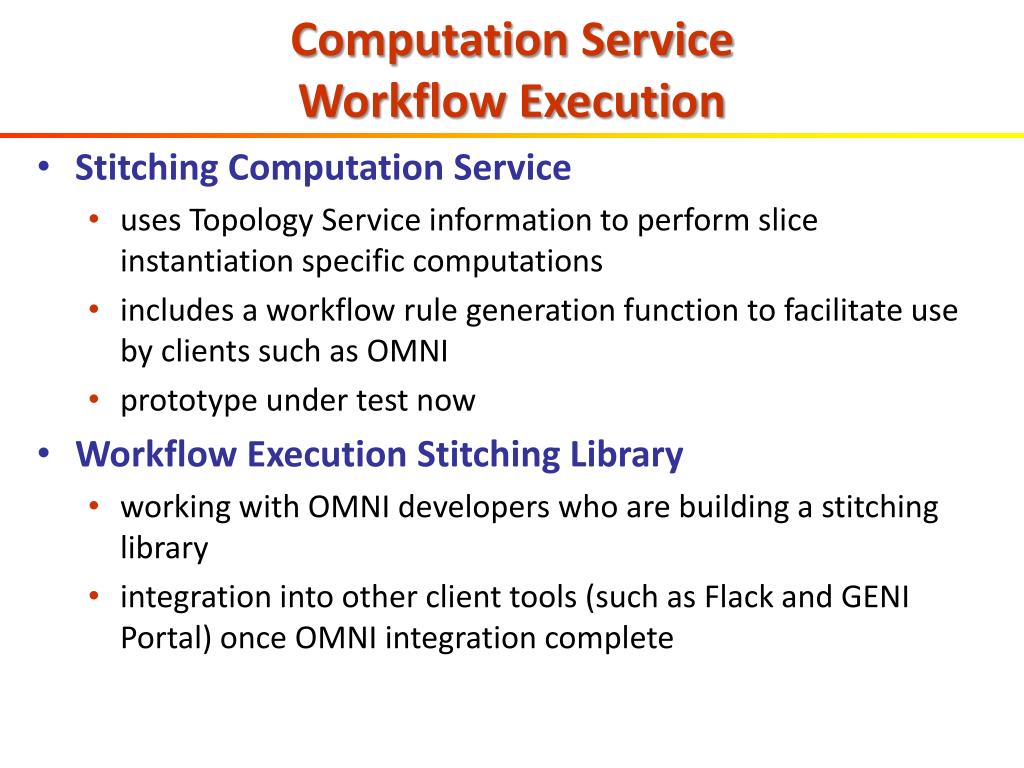 Computation Service
Workflow Execution

• Stitching Computation Service
  • uses Topology Service information to perform slice instantiation specific computations
  • includes a workflow rule generation function to facilitate use by clients such as OMNI
  • prototype under test now
• Workflow Execution Stitching Library
  • working with OMNI developers who are building a stitching library
  • integration into other client tools (such as Flack and GENI Portal) once OMNI integration complete